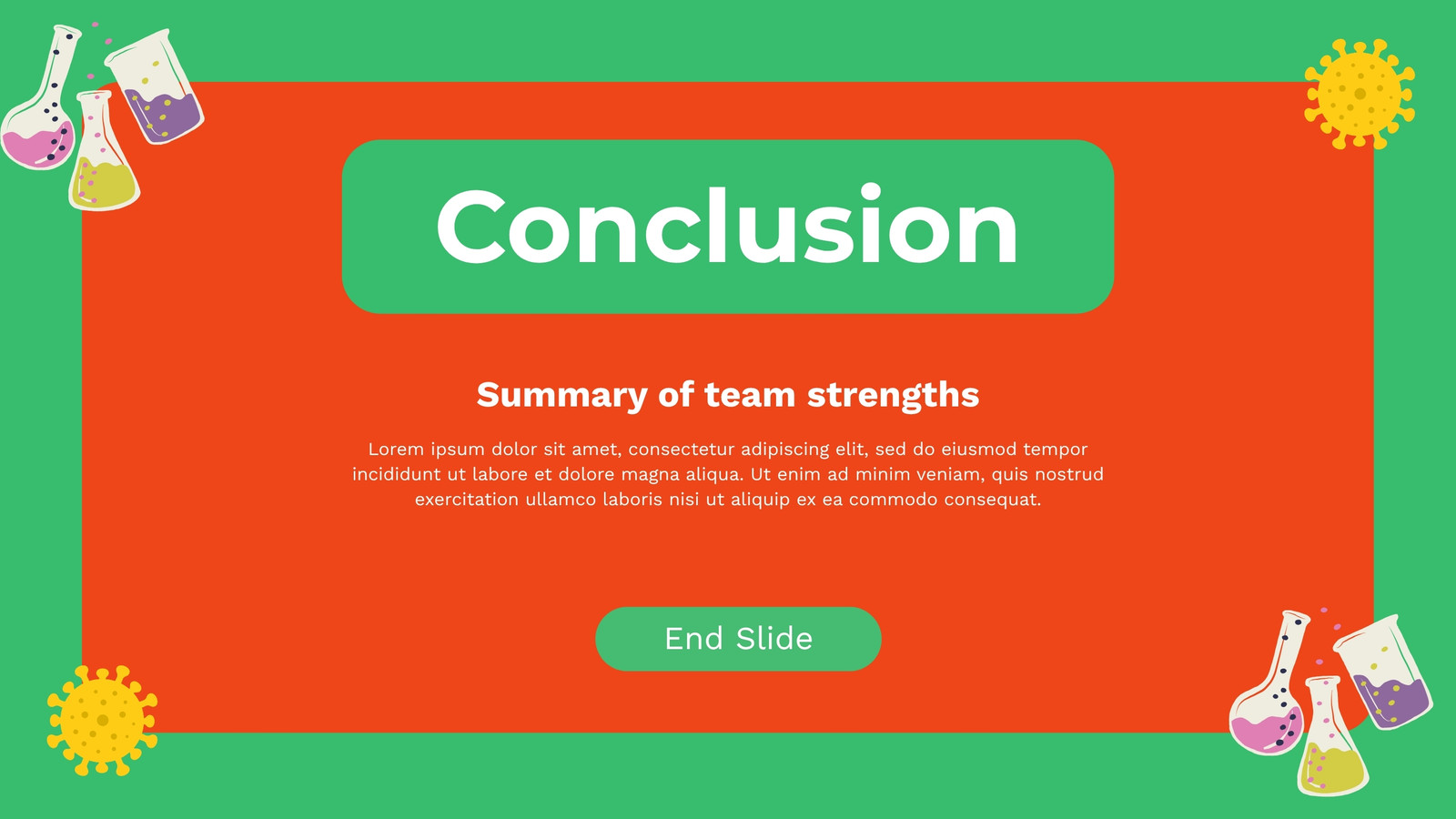 Conclusion

Summary of team strengths

Lorem ipsum dolor sit amet, consectetur adipiscing elit, sed do eiusmod tempor incididunt ut labore et dolore magna aliqua. Ut enim ad minim veniam, quis nostrud exercitation ullamco laboris nisi ut aliquip ex ea commodo consequat.

End Slide